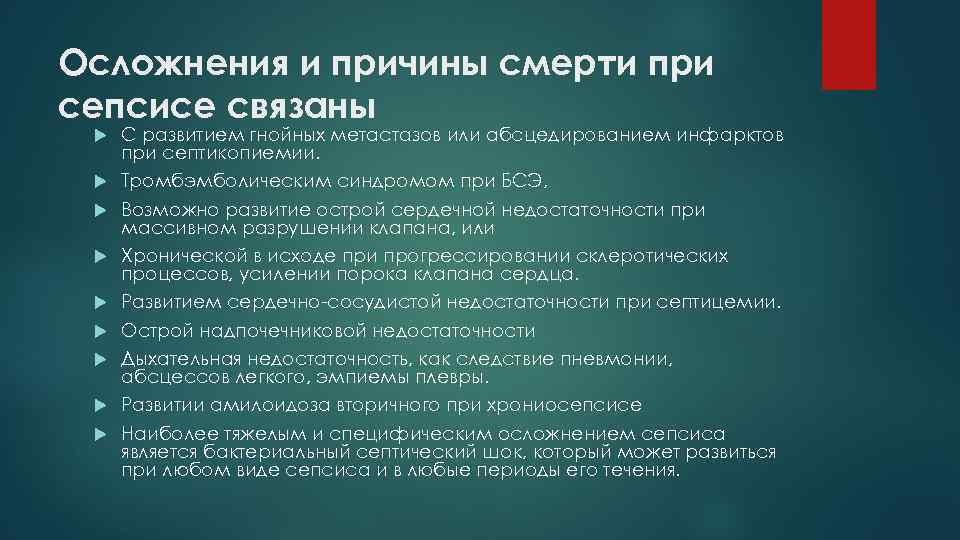 Осложнения и причины смерти при сепсисе связаны

С развитием гнойных метастазов или абсцедированием инфарктов при септикопиемии.

Тромбэмболическим синдромом при БСЭ,

Возможно развитие острой сердечной недостаточности при массивном разрушении клапана, или

Хронической в исходе при прогрессировании склеротических процессов, усилении порока клапана сердца.

Развитием сердечно-сосудистой недостаточности при септицемии.

Острой надпочечниковой недостаточности

Дыхательная недостаточность, как следствие пневмонии, абсцессов легкого, эмпиемы плевры.

Развитии амилоидоза вторичного при хрониосепсисе

Наиболее тяжелым и специфическим осложнением сепсиса является бактериальный септический шок, который может развиться при любом виде сепсиса и в любые периоды его течения.